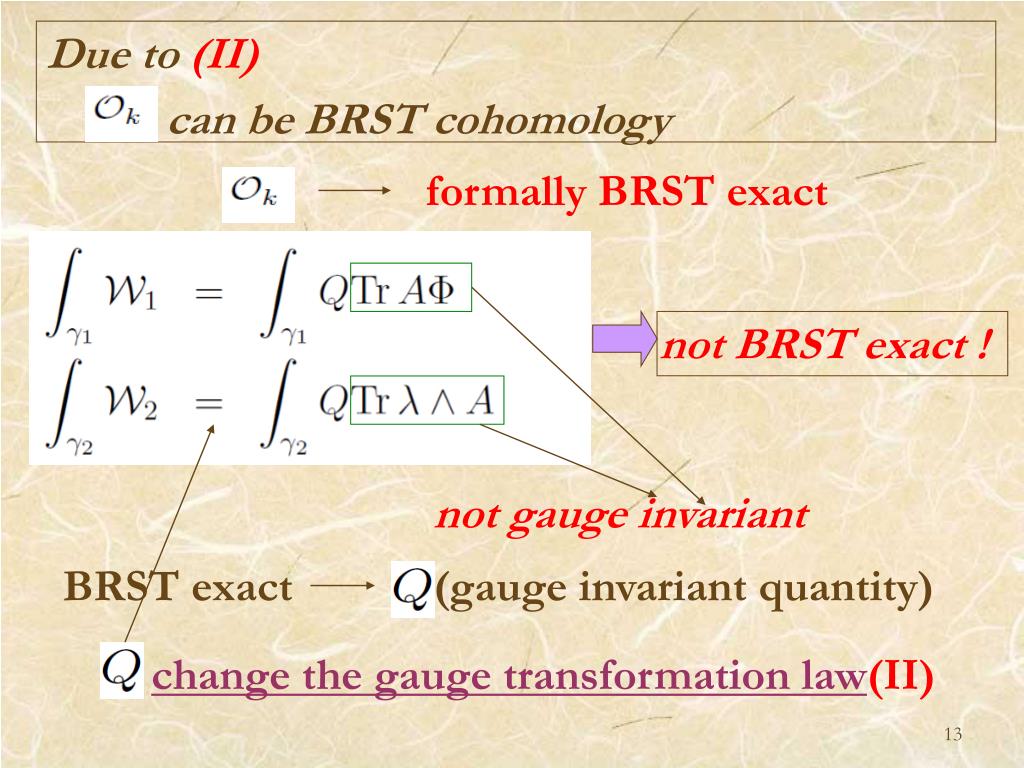 Due to (II)

$\mathcal{O}_k$ can be BRST cohomology

$\mathcal{O}_k$ $\longrightarrow$ formally BRST exact

$\int_{\gamma_1} \mathcal{W}_1 = \int_{\gamma_1} Q \mathrm{Tr}\, A\Phi$

$\int_{\gamma_2} \mathcal{W}_2 = \int_{\gamma_2} Q \mathrm{Tr}\, \lambda \wedge A$

not BRST exact !

not gauge invariant

BRST exact $\longrightarrow$ $Q$(gauge invariant quantity)

$Q$ change the gauge transformation law(II)

13